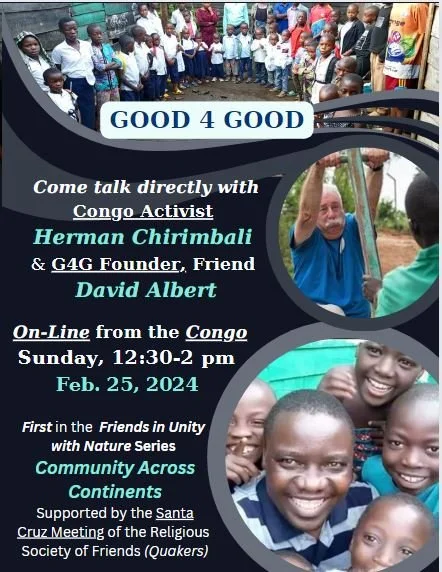 GOOD 4 GOOD

Come talk directly with Congo Activist Herman Chirimbali & G4G Founder, Friend David Albert

On-Line from the Congo
Sunday, 12:30-2 pm
Feb. 25, 2024

First in the Friends in Unity with Nature Series
Community Across Continents
Supported by the Santa Cruz Meeting of the Religious Society of Friends (Quakers)